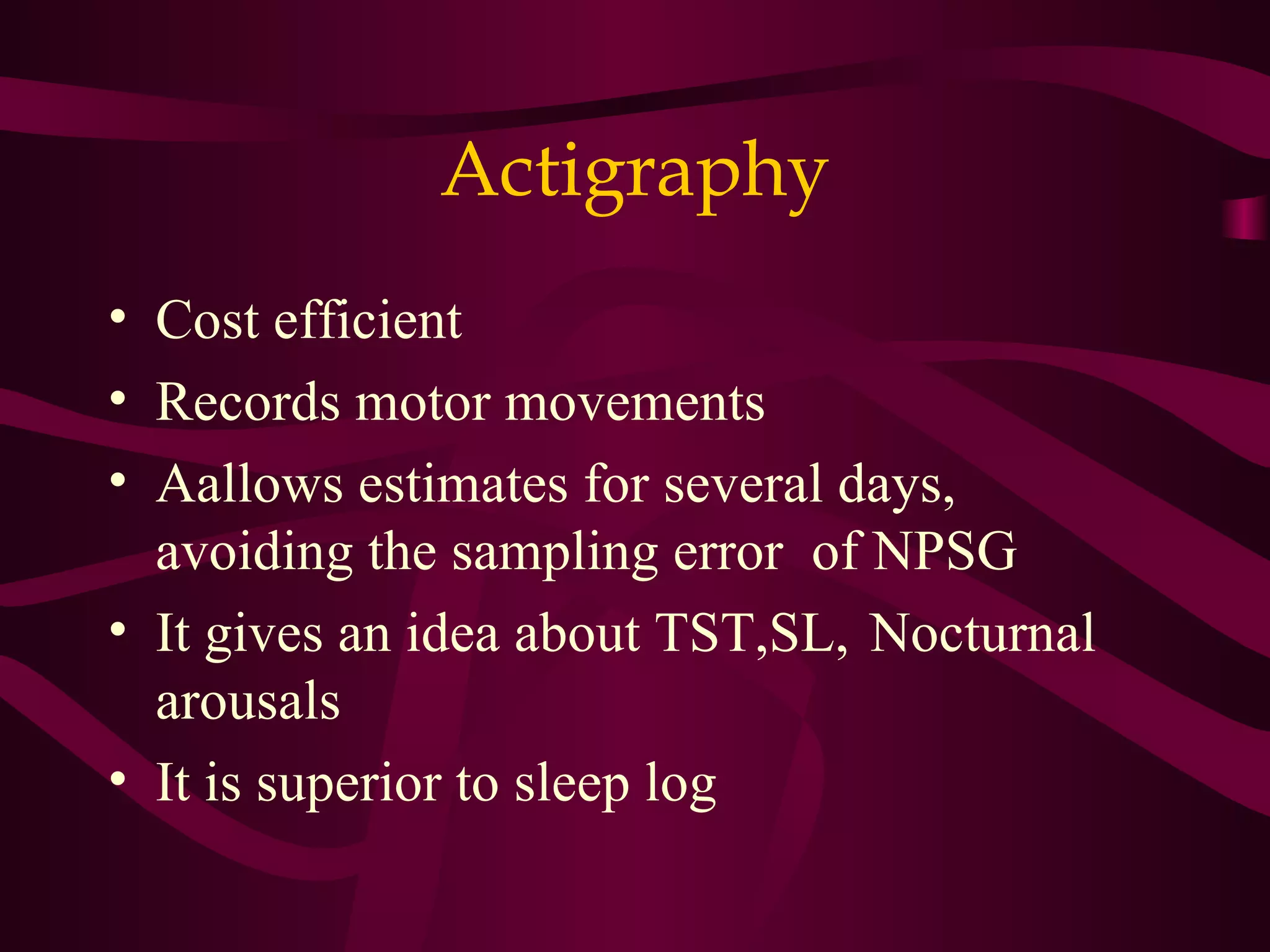 Actigraphy

• Cost efficient
• Records motor movements
• Aallows estimates for several days, avoiding the sampling error of NPSG
• It gives an idea about TST,SL, Nocturnal arousals
• It is superior to sleep log